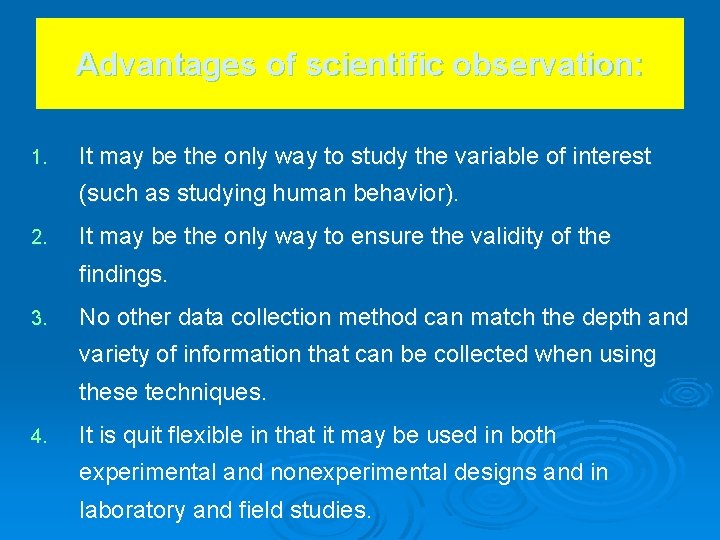 Advantages of scientific observation:

1. It may be the only way to study the variable of interest (such as studying human behavior).

2. It may be the only way to ensure the validity of the findings.

3. No other data collection method can match the depth and variety of information that can be collected when using these techniques.

4. It is quit flexible in that it may be used in both experimental and nonexperimental designs and in laboratory and field studies.